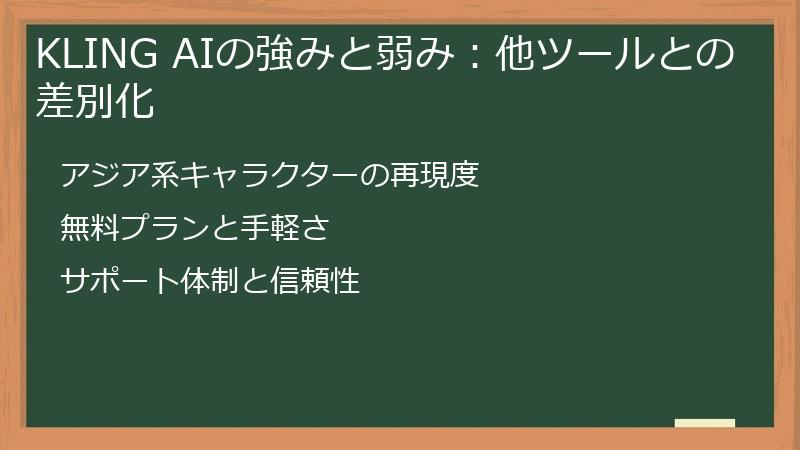 KLING AIの強みと弱み：他ツールとの差別化

アジア系キャラクターの再現度

無料プランと手軽さ

サポート体制と信頼性